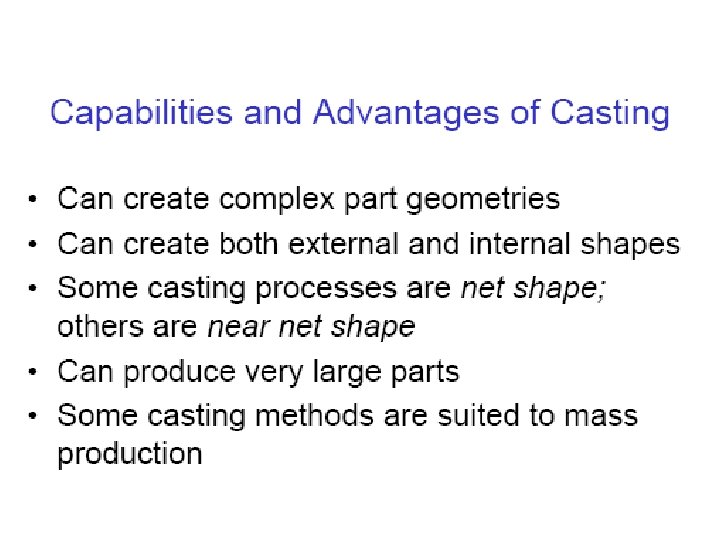 Capabilities and Advantages of Casting

• Can create complex part geometries
• Can create both external and internal shapes
• Some casting processes are net shape; others are near net shape
• Can produce very large parts
• Some casting methods are suited to mass production